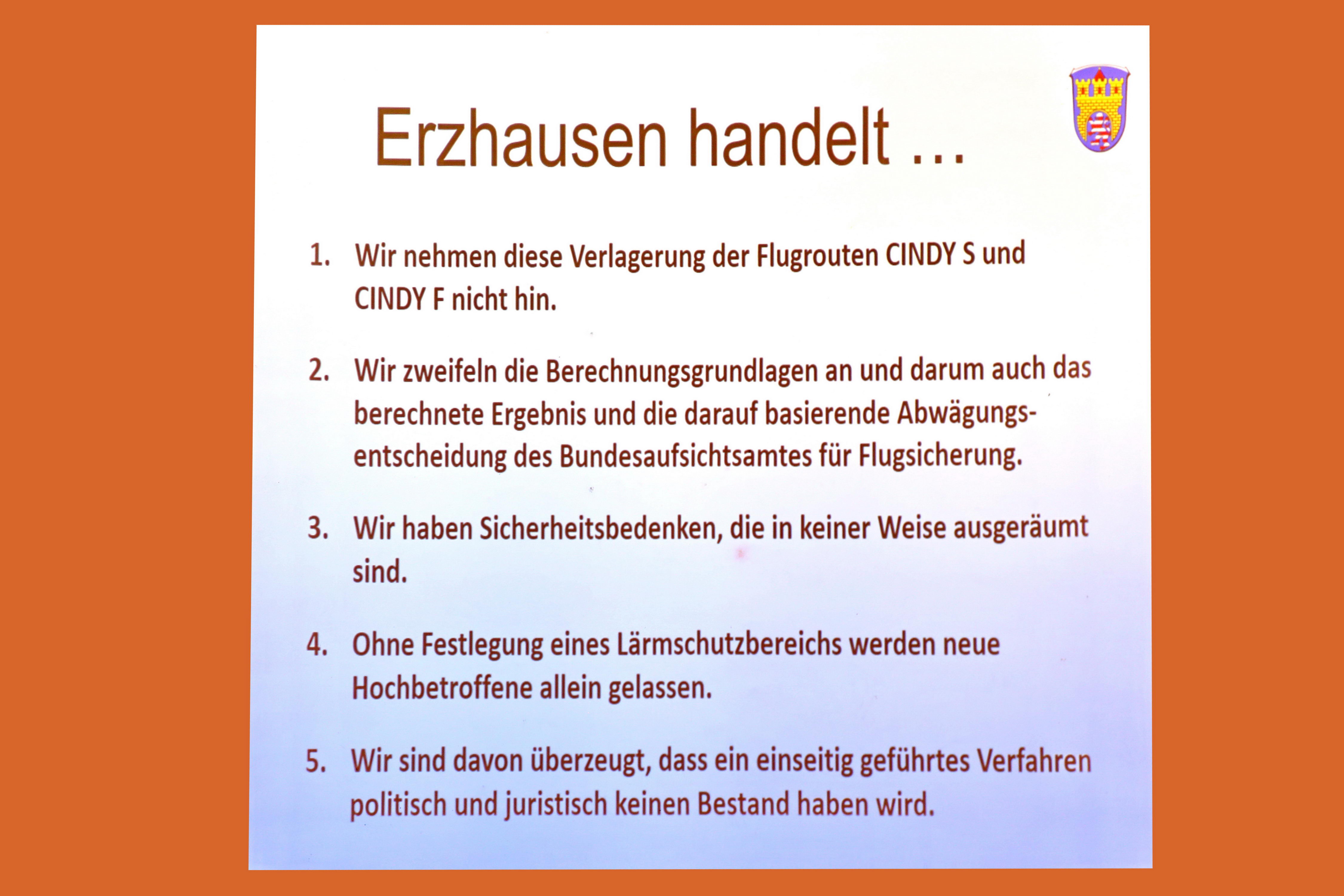 Erzhausen handelt …

1. Wir nehmen diese Verlagerung der Flugrouten CINDY S und CINDY F nicht hin.

2. Wir zweifeln die Berechnungsgrundlagen an und darum auch das berechnete Ergebnis und die darauf basierende Abwägungsentscheidung des Bundesaufsichtsamtes für Flugsicherung.

3. Wir haben Sicherheitsbedenken, die in keiner Weise ausgeräumt sind.

4. Ohne Festlegung eines Lärmschutzbereichs werden neue Hochbetroffene allein gelassen.

5. Wir sind davon überzeugt, dass ein einseitig geführtes Verfahren politisch und juristisch keinen Bestand haben wird.